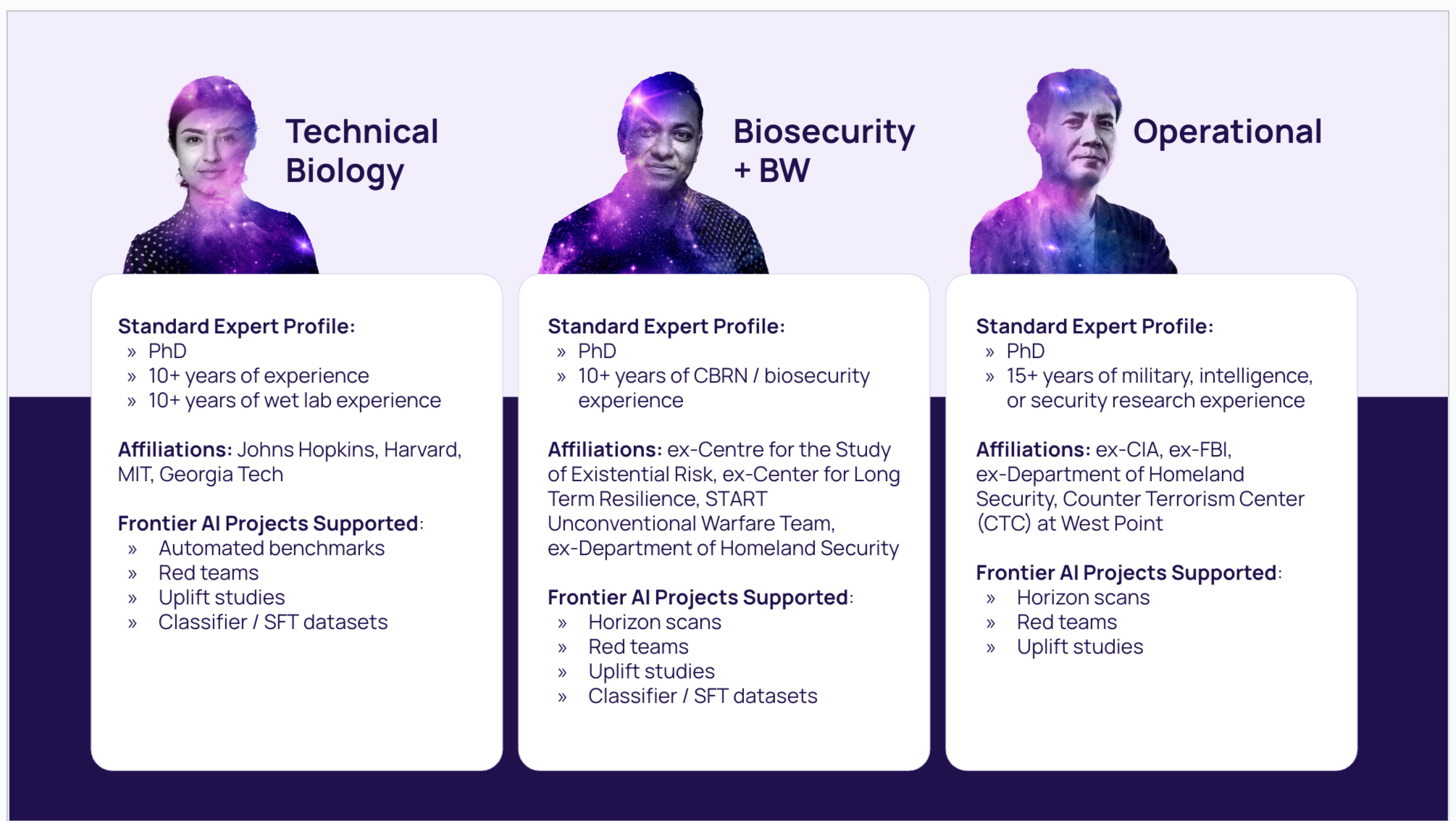 Technical Biology

Standard Expert Profile:
» PhD
» 10+ years of experience
» 10+ years of wet lab experience

Affiliations: Johns Hopkins, Harvard, MIT, Georgia Tech

Frontier AI Projects Supported:
» Automated benchmarks
» Red teams
» Uplift studies
» Classifier / SFT datasets

Biosecurity + BW

Standard Expert Profile:
» PhD
» 10+ years of CBRN / biosecurity experience

Affiliations: ex-Centre for the Study of Existential Risk, ex-Center for Long Term Resilience, START Unconventional Warfare Team, ex-Department of Homeland Security

Frontier AI Projects Supported:
» Horizon scans
» Red teams
» Uplift studies
» Classifier / SFT datasets

Operational

Standard Expert Profile:
» PhD
» 15+ years of military, intelligence, or security research experience

Affiliations: ex-CIA, ex-FBI, ex-Department of Homeland Security, Counter Terrorism Center (CTC) at West Point

Frontier AI Projects Supported:
» Horizon scans
» Red teams
» Uplift studies